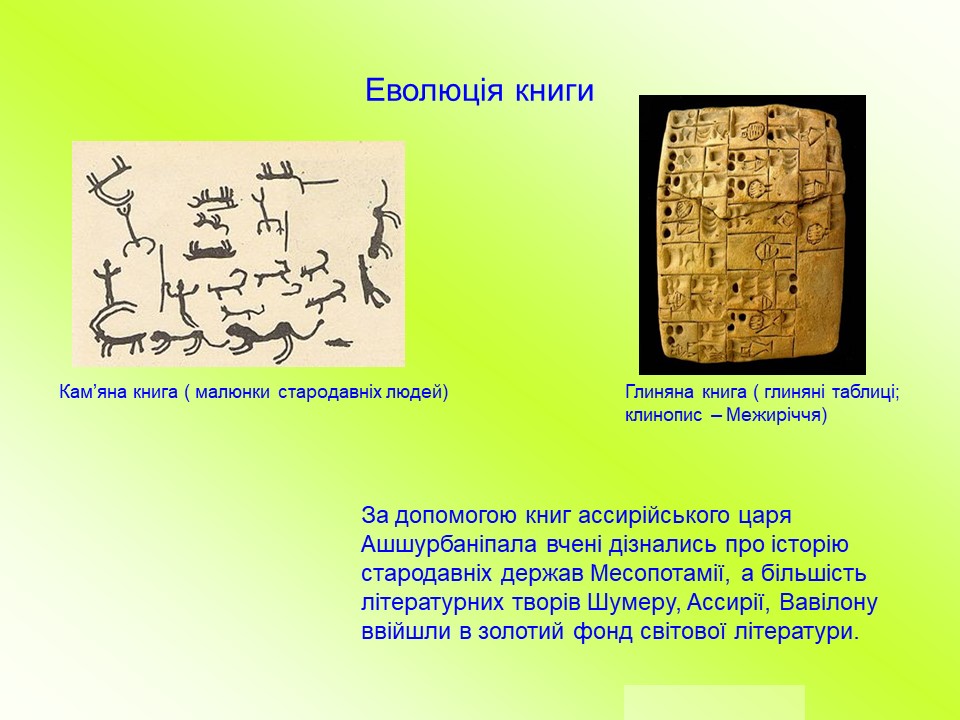 Еволюція книги

Кам’яна книга ( малюнки стародавніх людей)

Глиняна книга ( глиняні таблиці; клинопис – Межиріччя)

За допомогою книг ассирійського царя Ашшурбаніпала вчені дізнались про історію стародавніх держав Месопотамії, а більшість літературних творів Шумеру, Ассирії, Вавілону ввійшли в золотий фонд світової літератури.